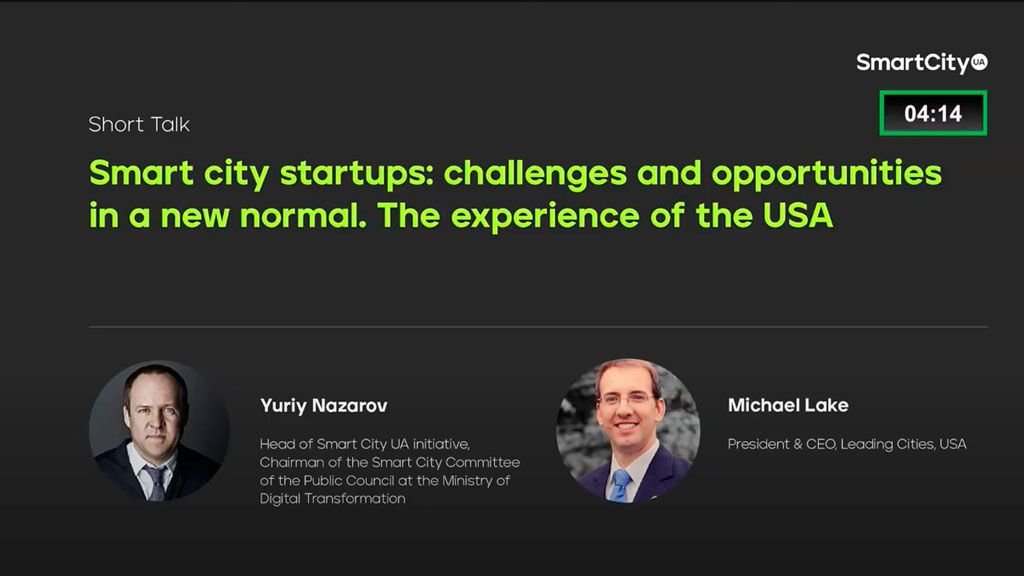 SmartCity UA

04:14

Short Talk

Smart city startups: challenges and opportunities in a new normal. The experience of the USA

Yuriy Nazarov

Head of Smart City UA initiative, Chairman of the Smart City Committee of the Public Council at the Ministry of Digital Transformation

Michael Lake

President & CEO, Leading Cities, USA